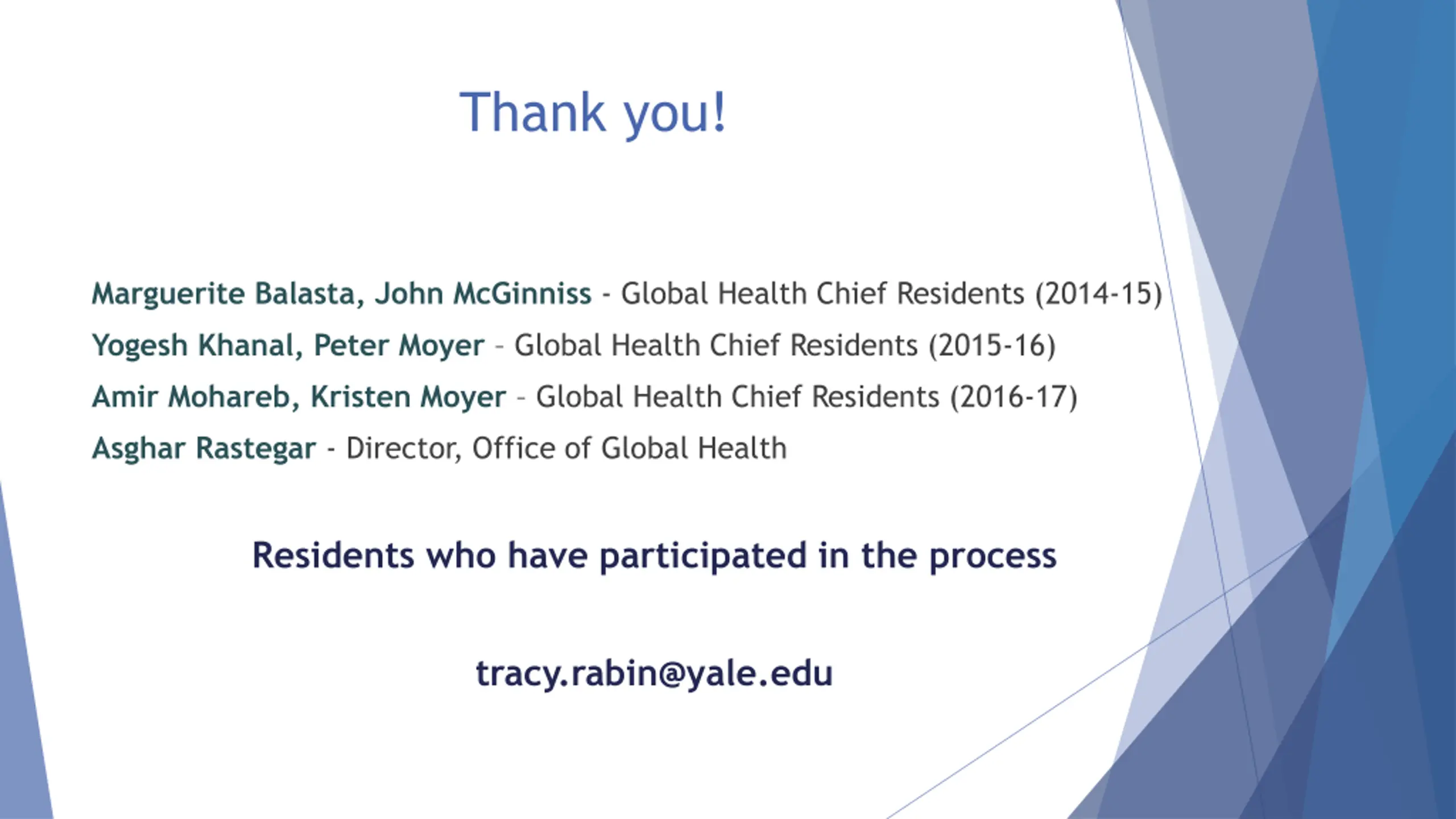 Thank you!

Marguerite Balasta, John McGinniss - Global Health Chief Residents (2014-15)

Yogesh Khanal, Peter Moyer – Global Health Chief Residents (2015-16)

Amir Mohareb, Kristen Moyer – Global Health Chief Residents (2016-17)

Asghar Rastegar - Director, Office of Global Health

Residents who have participated in the process

tracy.rabin@yale.edu